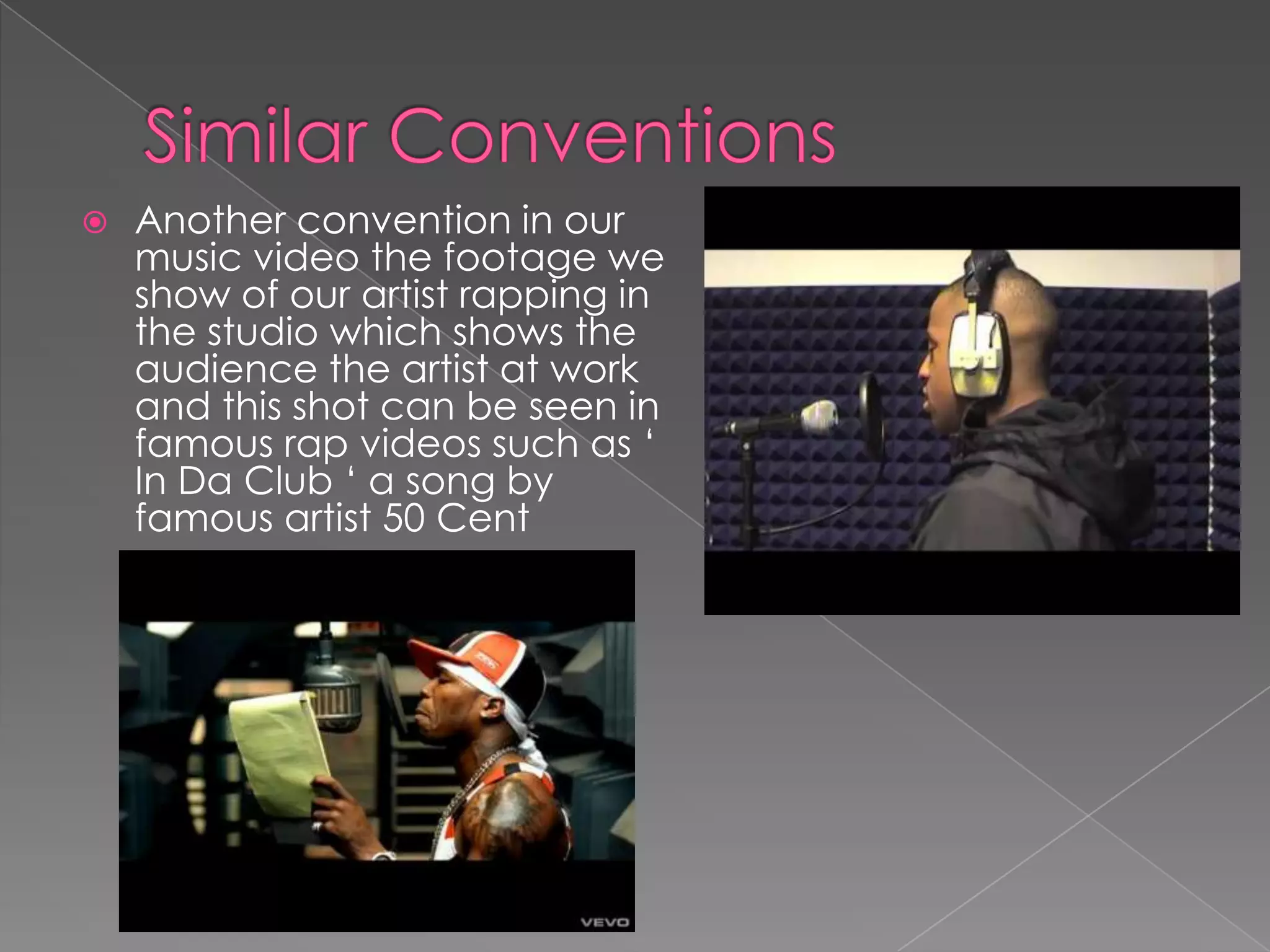 Similar Conventions

Another convention in our music video the footage we show of our artist rapping in the studio which shows the audience the artist at work and this shot can be seen in famous rap videos such as ‘ In Da Club ‘ a song by famous artist 50 Cent

VEVO